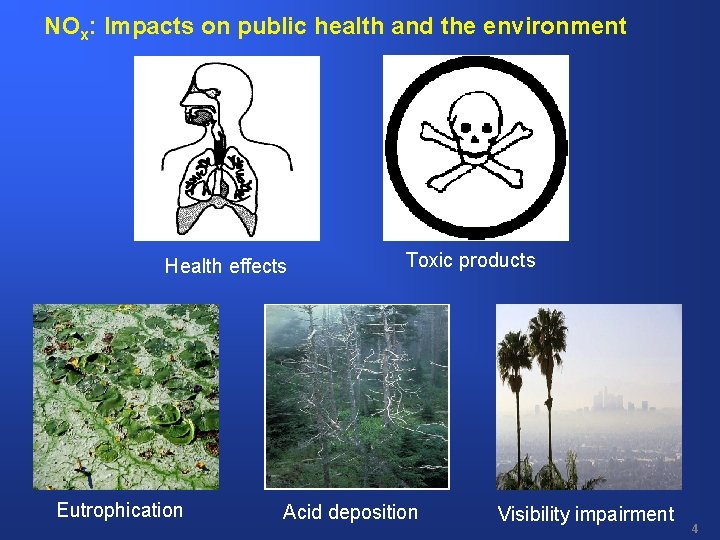 $NO_x$: Impacts on public health and the environment

Health effects

Toxic products

Eutrophication

Acid deposition

Visibility impairment

4